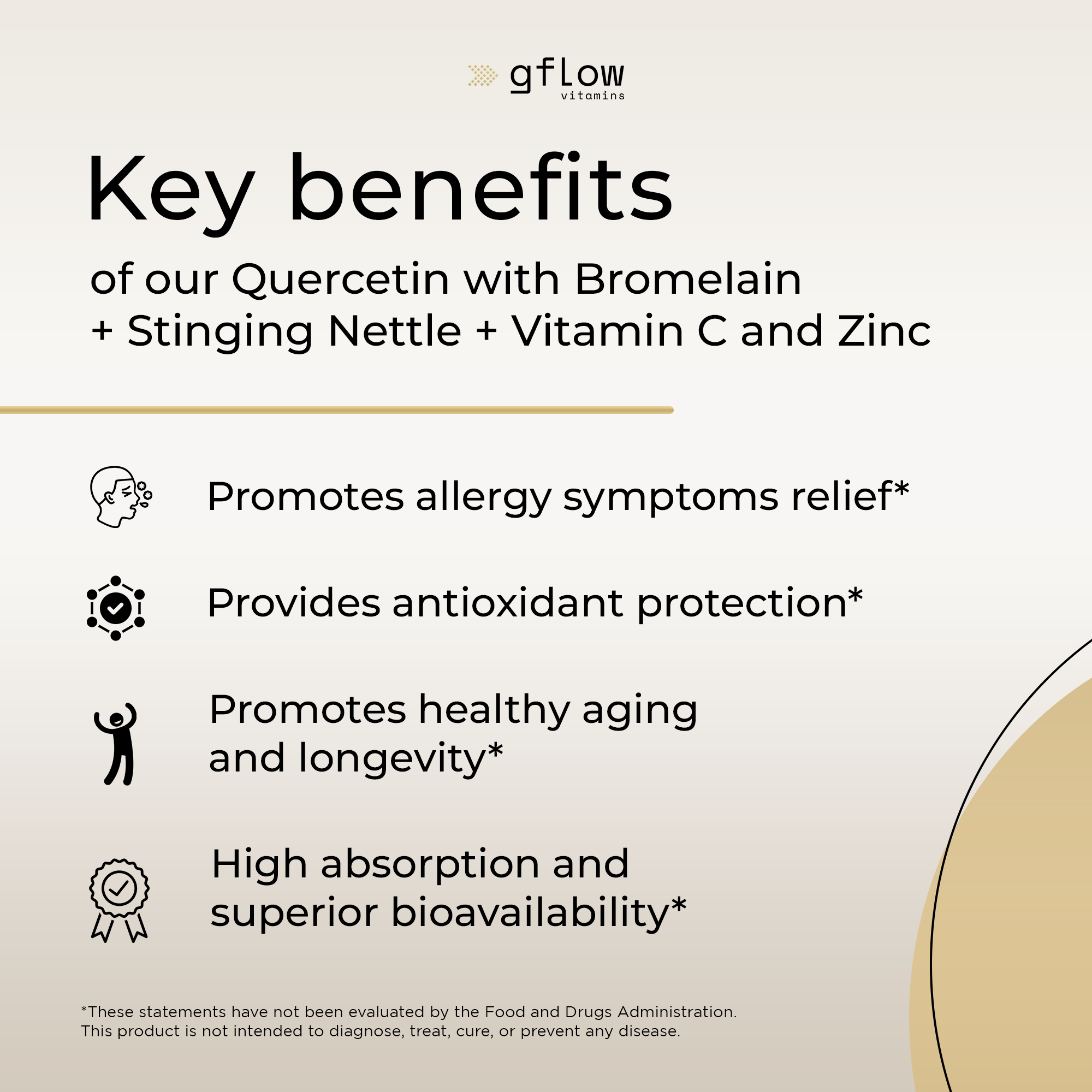 gflow
vitamins

Key benefits

of our Quercetin with Bromelain + Stinging Nettle + Vitamin C and Zinc

Promotes allergy symptoms relief*

Provides antioxidant protection*

Promotes healthy aging and longevity*

High absorption and superior bioavailability*

*These statements have not been evaluated by the Food and Drugs Administration. This product is not intended to diagnose, treat, cure, or prevent any disease.